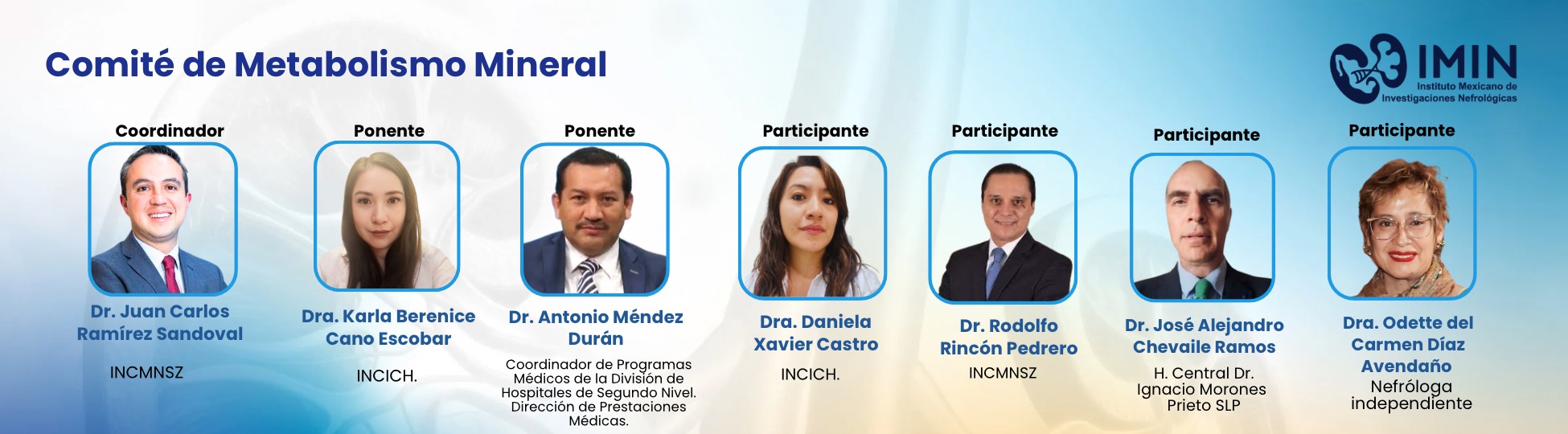 Comité de Metabolismo Mineral

IMIN
Instituto Mexicano de Investigaciones Nefrológicas

Coordinador
Dr. Juan Carlos Ramírez Sandoval
INCMNSZ

Ponente
Dra. Karla Berenice Cano Escobar
INCICH.

Ponente
Dr. Antonio Méndez Durán
Coordinador de Programas Médicos de la División de Hospitales de Segundo Nivel. Dirección de Prestaciones Médicas.

Participante
Dra. Daniela Xavier Castro
INCICH.

Participante
Dr. Rodolfo Rincón Pedrero
INCMNSZ

Participante
Dr. José Alejandro Chevaile Ramos
H. Central Dr. Ignacio Morones Prieto SLP

Participante
Dra. Odette del Carmen Díaz Avendaño
Nefróloga independiente